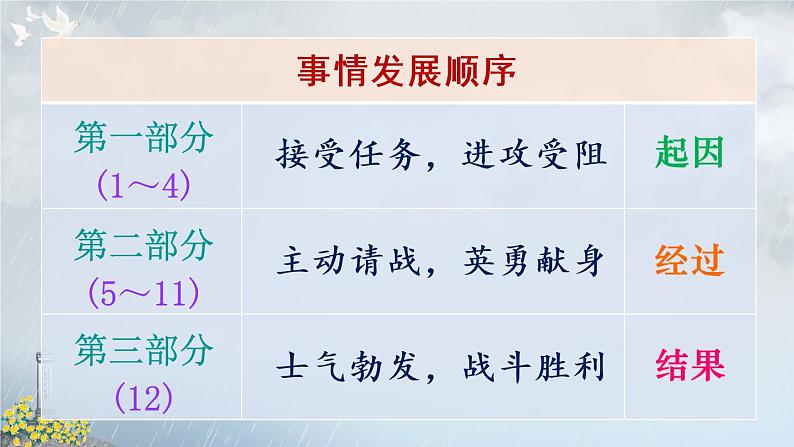 | 事情发展顺序 | | |
|---|---|---|
| 第一部分 (1～4) | 接受任务，进攻受阻 | 起因 |
| 第二部分 (5～11) | 主动请战，英勇献身 | 经过 |
| 第三部分 (12) | 士气勃发，战斗胜利 | 结果 |